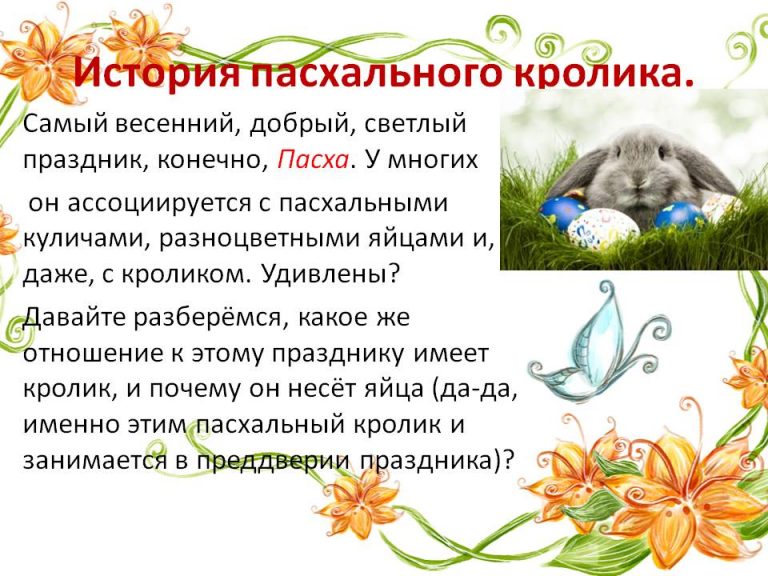 История пасхального кролика.

Самый весенний, добрый, светлый праздник, конечно, Пасха. У многих

он ассоциируется с пасхальными куличами, разноцветными яйцами и, даже, с кроликом. Удивлены?

Давайте разберёмся, какое же отношение к этому празднику имеет кролик, и почему он несёт яйца (да-да, именно этим пасхальный кролик и занимается в преддверии праздника)?